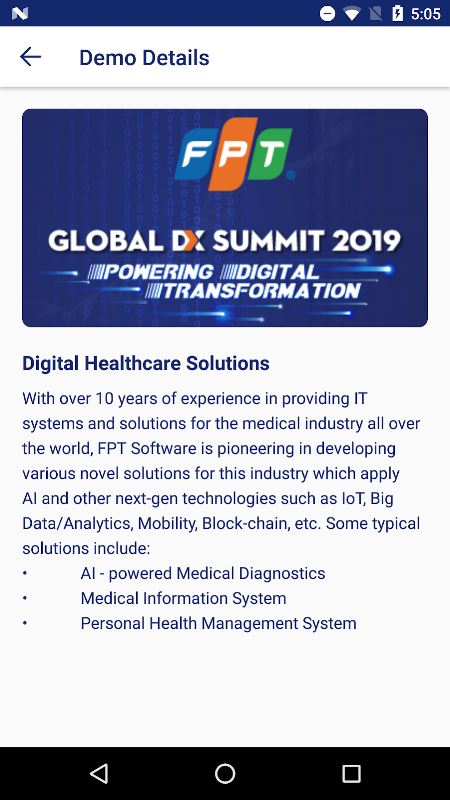 5:05

Demo Details

FPT

GLOBAL DX SUMMIT 2019
POWERING DIGITAL TRANSFORMATION

Digital Healthcare Solutions

With over 10 years of experience in providing IT systems and solutions for the medical industry all over the world, FPT Software is pioneering in developing various novel solutions for this industry which apply AI and other next-gen technologies such as IoT, Big Data/Analytics, Mobility, Block-chain, etc. Some typical solutions include:
• AI - powered Medical Diagnostics
• Medical Information System
• Personal Health Management System